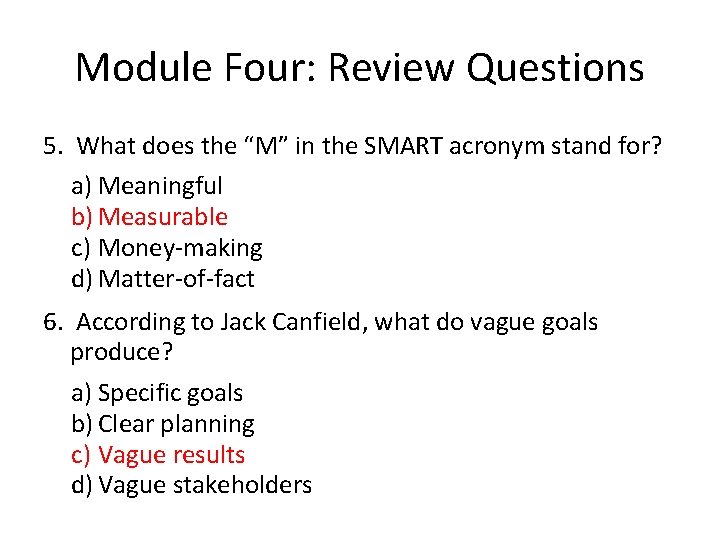 Module Four: Review Questions

5. What does the “M” in the SMART acronym stand for?

a) Meaningful
b) Measurable
c) Money-making
d) Matter-of-fact

6. According to Jack Canfield, what do vague goals produce?

a) Specific goals
b) Clear planning
c) Vague results
d) Vague stakeholders